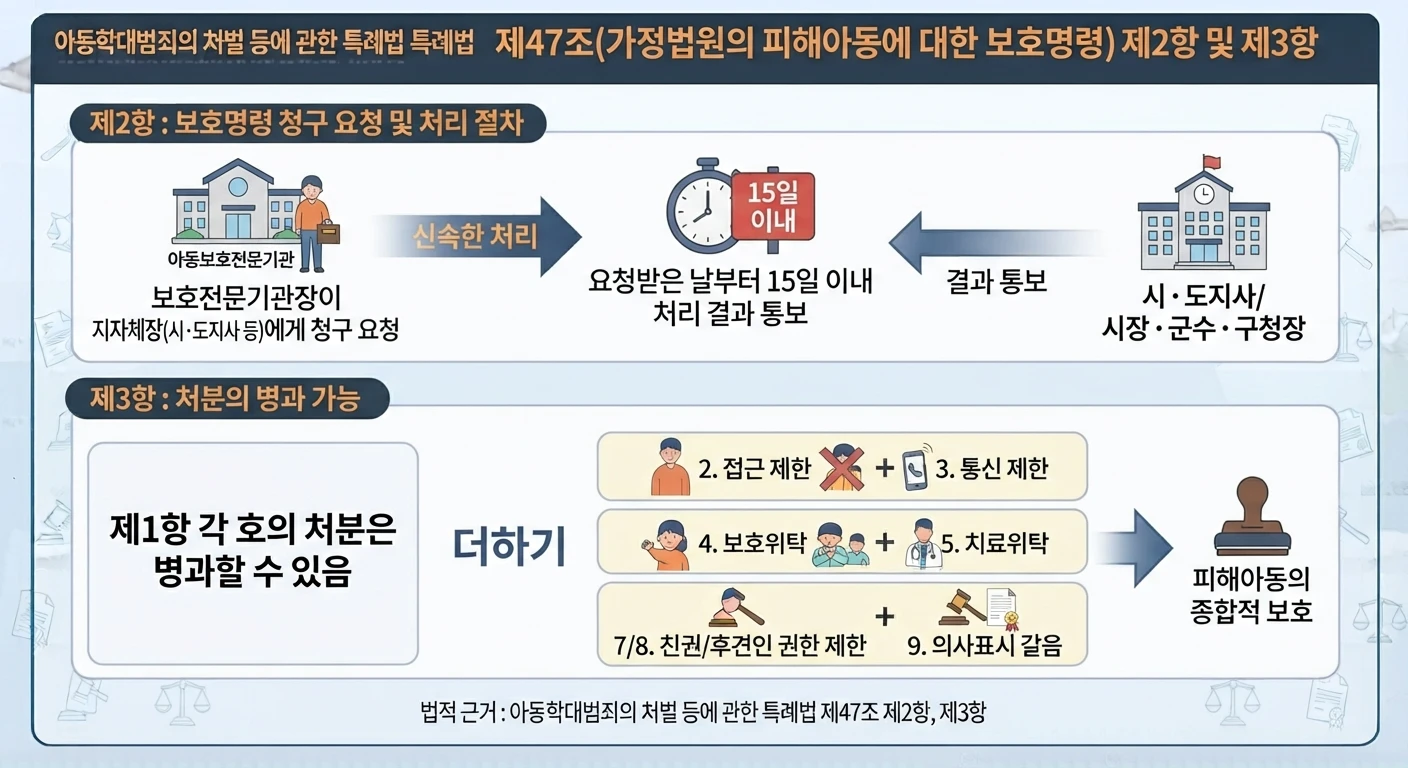 아동학대범죄의 처벌 등에 관한 특례법 특례법 제47조(가정법원의 피해아동에 대한 보호명령) 제2항 및 제3항

제2항 : 보호명령 청구 요청 및 처리 절차

아동보호전문기관

보호전문기관장이
지자체장(시·도지사 등)에게 청구 요청

신속한 처리

15일 이내

요청받은 날부터 15일 이내
처리 결과 통보

결과 통보

시·도지사/
시장·군수·구청장

제3항 : 처분의 병과 가능

제1항 각 호의 처분은
병과할 수 있음

더하기

2. 접근 제한 + 3. 통신 제한

4. 보호위탁 + 5. 치료위탁

7/8. 친권/후견인 권한 제한 + 9. 의사표시 갈음

피해아동의
종합적 보호

법적 근거 : 아동학대범죄의 처벌 등에 관한 특례법 제47조 제2항, 제3항